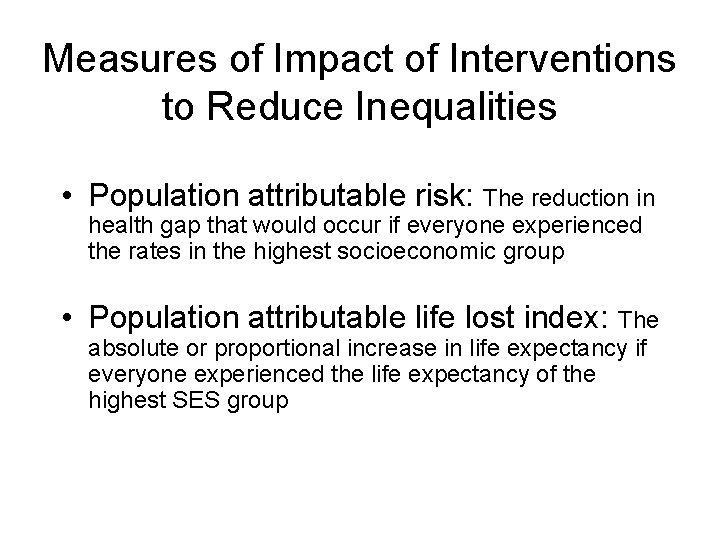 Measures of Impact of Interventions to Reduce Inequalities

• Population attributable risk: The reduction in health gap that would occur if everyone experienced the rates in the highest socioeconomic group

• Population attributable life lost index: The absolute or proportional increase in life expectancy if everyone experienced the life expectancy of the highest SES group